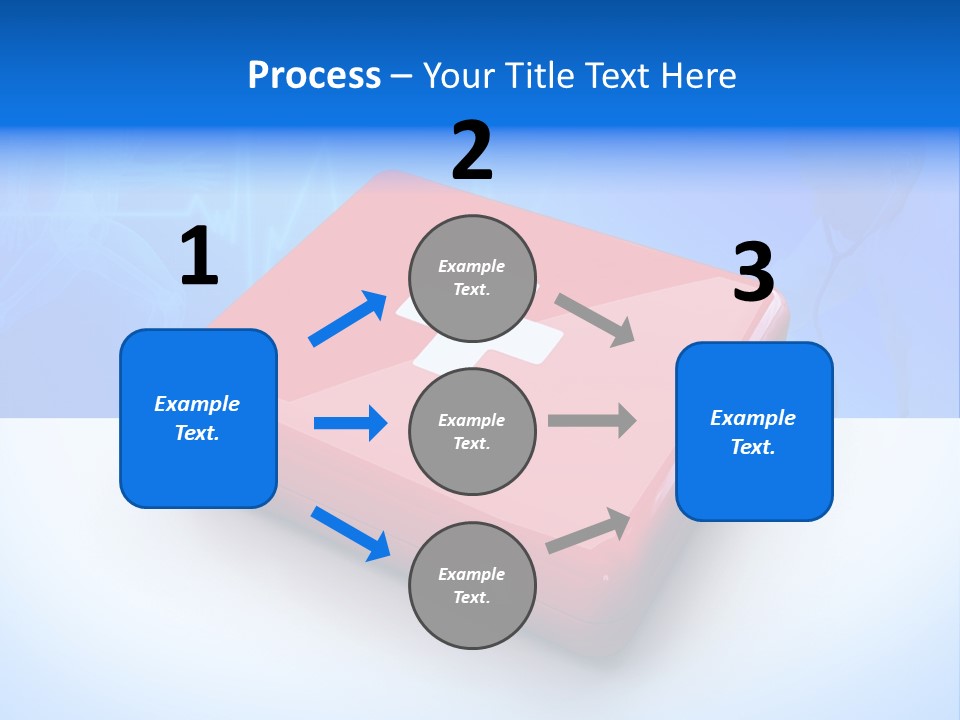 Process – Your Title Text Here

1

Example Text.

2

Example Text.

Example Text.

Example Text.

3

Example Text.